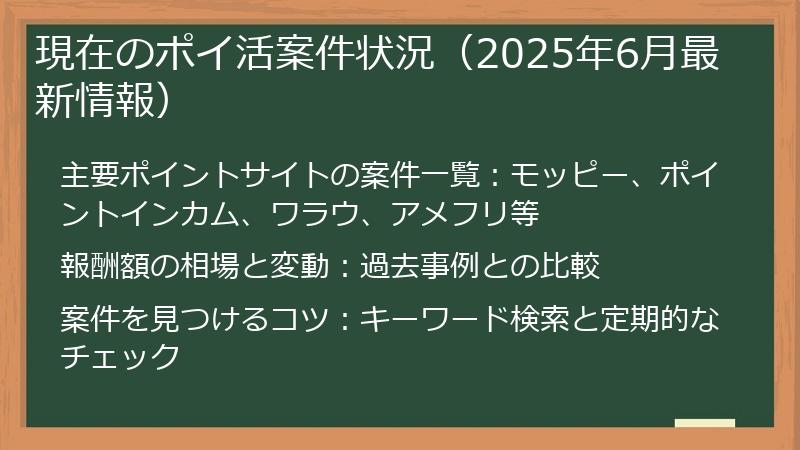 現在のポイ活案件状況（2025年6月最新情報）

主要ポイントサイトの案件一覧：モッピー、ポイントインカム、ワラウ、アメフリ等

報酬額の相場と変動：過去事例との比較

案件を見つけるコツ：キーワード検索と定期的なチェック